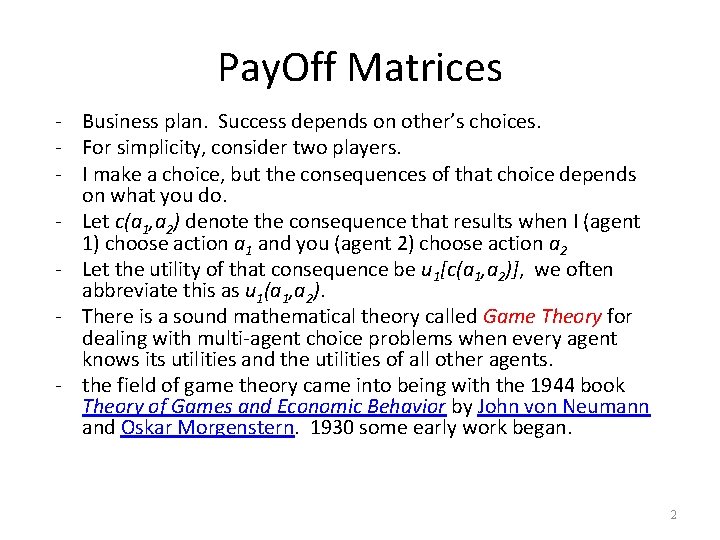 PayOff Matrices

- Business plan. Success depends on other's choices.
- For simplicity, consider two players.
- I make a choice, but the consequences of that choice depends on what you do.
- Let $c(a_1,a_2)$ denote the consequence that results when I (agent 1) choose action $a_1$ and you (agent 2) choose action $a_2$
- Let the utility of that consequence be $u_1[c(a_1,a_2)]$, we often abbreviate this as $u_1(a_1,a_2)$.
- There is a sound mathematical theory called Game Theory for dealing with multi-agent choice problems when every agent knows its utilities and the utilities of all other agents.
- the field of game theory came into being with the 1944 book Theory of Games and Economic Behavior by John von Neumann and Oskar Morgenstern. 1930 some early work began.

2